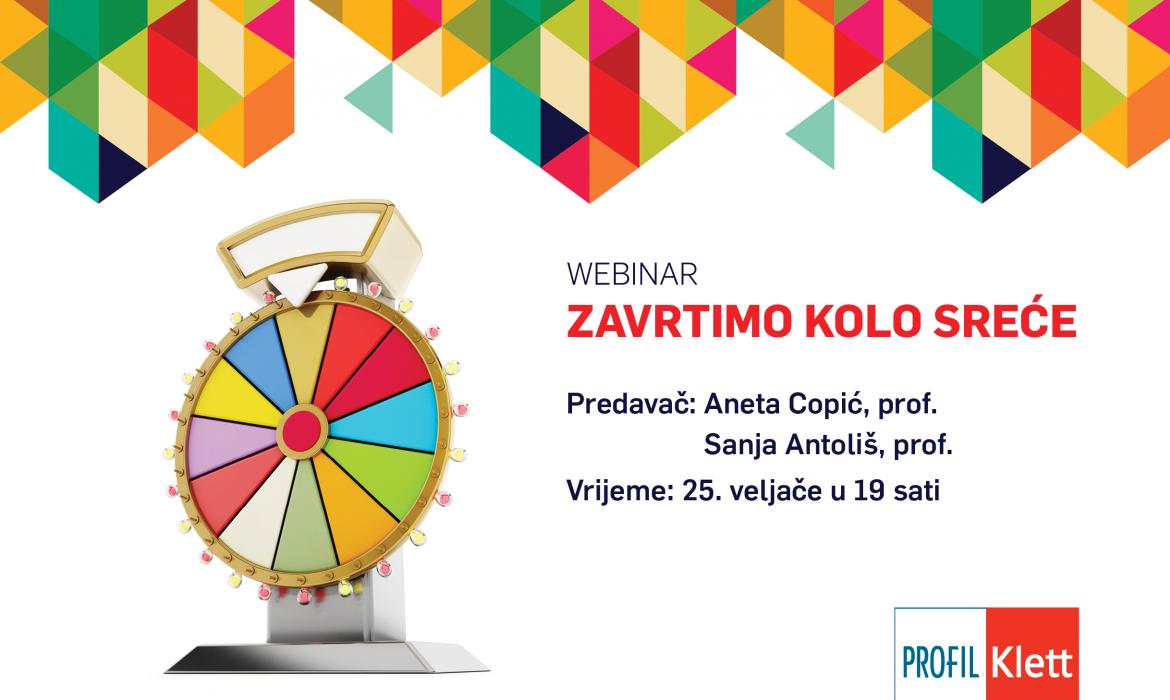 WEBINAR
ZAVRTIMO KOLO SREĆE

Predavač: Aneta Copić, prof.
Sanja Antoliš, prof.
Vrijeme: 25. veljače u 19 sati

PROFIL Klett